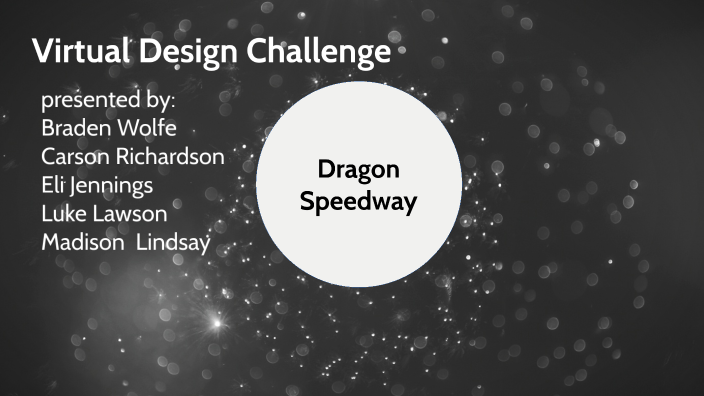 Virtual Design Challenge

presented by:
Braden Wolfe
Carson Richardson
Eli Jennings
Luke Lawson
Madison Lindsay

Dragon Speedway